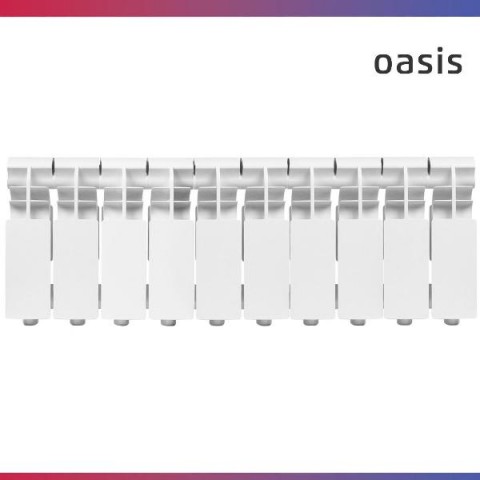 oasis